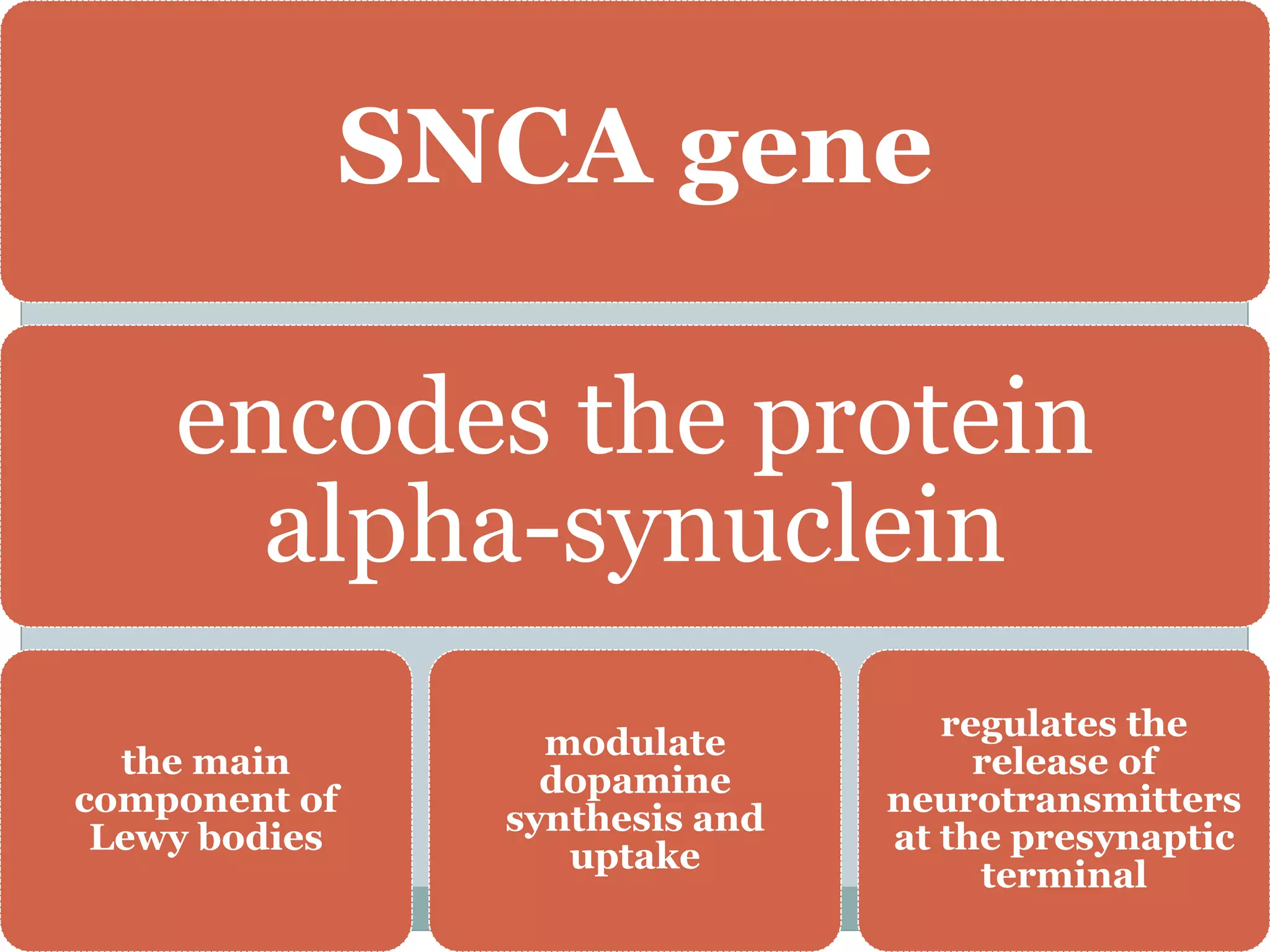 SNCA gene

encodes the protein alpha-synuclein

the main component of Lewy bodies

modulate dopamine synthesis and uptake

regulates the release of neurotransmitters at the presynaptic terminal